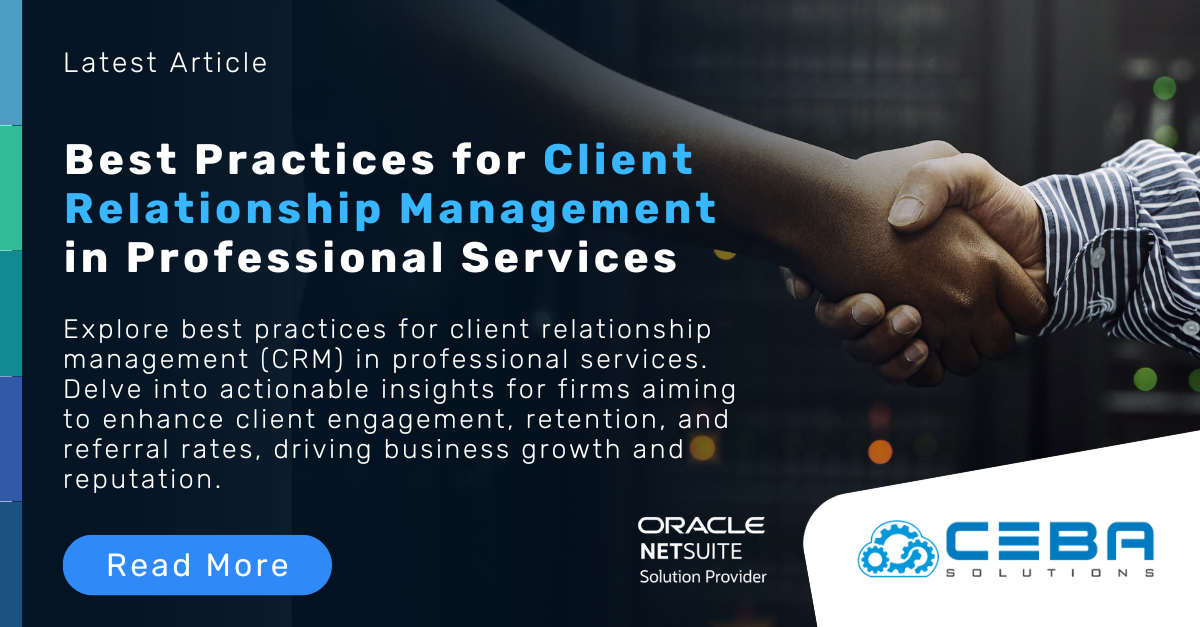 Latest Article

Best Practices for Client Relationship Management in Professional Services

Explore best practices for client relationship management (CRM) in professional services. Delve into actionable insights for firms aiming to enhance client engagement, retention, and referral rates, driving business growth and reputation.

Read More

ORACLE NETSUITE Solution Provider

CEBA SOLUTIONS